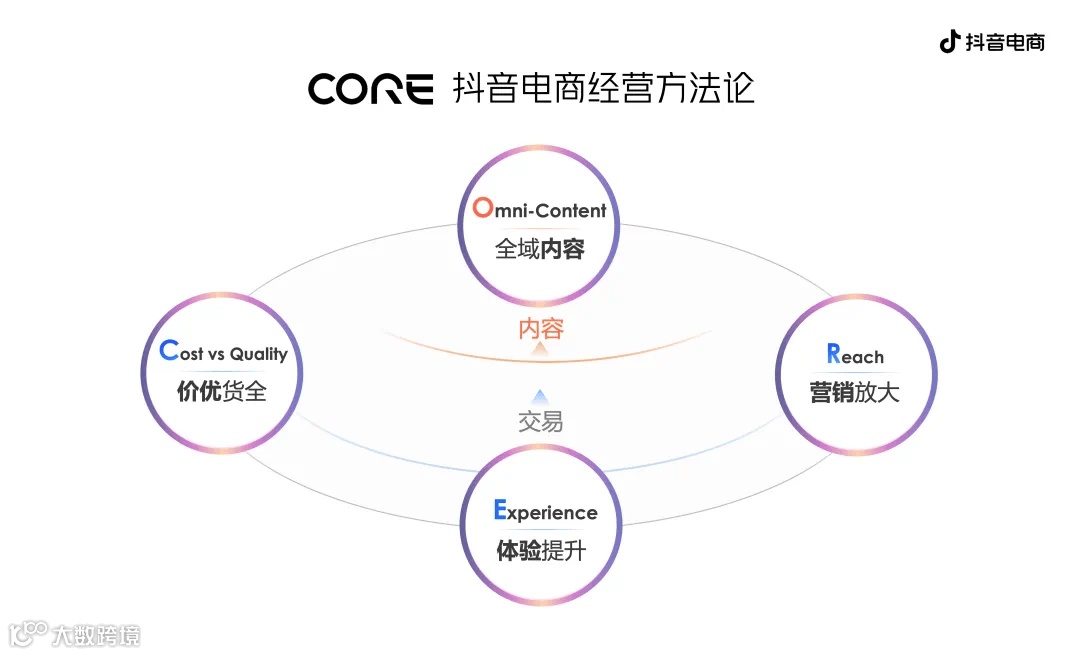 抖音电商

CORE 抖音电商经营方法论

Omni-Content
全域内容

内容

Cost vs Quality
价优货全

Reach
营销放大

交易

Experience
体验提升

大数跨境